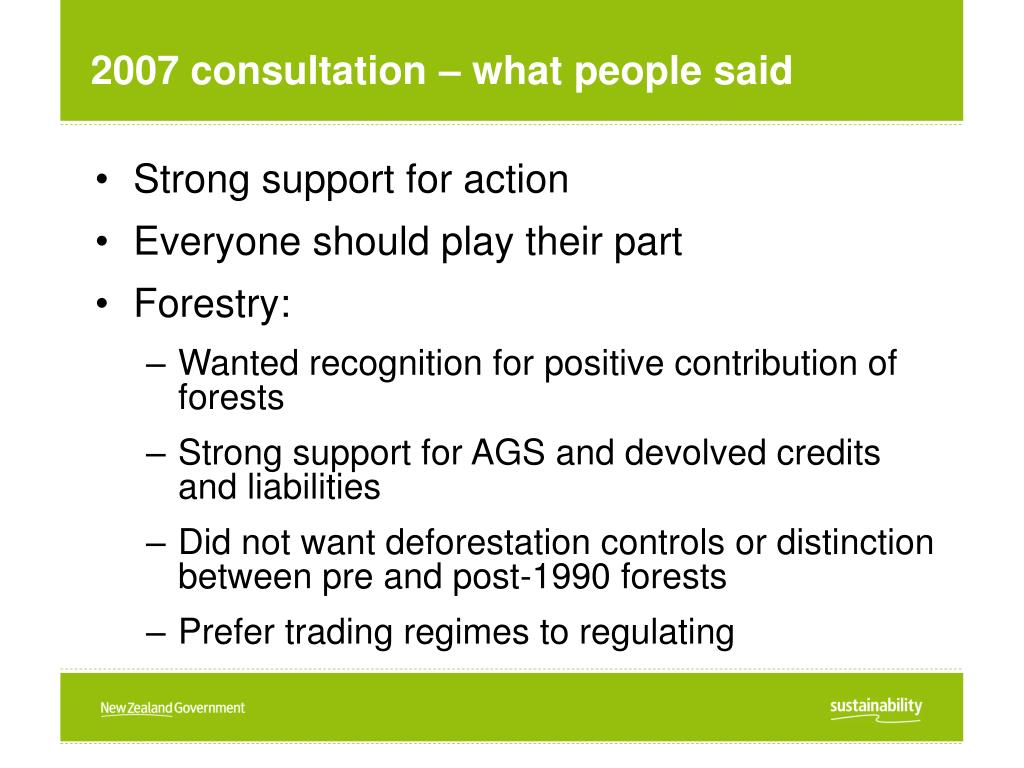 2007 consultation – what people said

• Strong support for action
• Everyone should play their part
• Forestry:
– Wanted recognition for positive contribution of forests
– Strong support for AGS and devolved credits and liabilities
– Did not want deforestation controls or distinction between pre and post-1990 forests
– Prefer trading regimes to regulating

New Zealand Government

sustainability